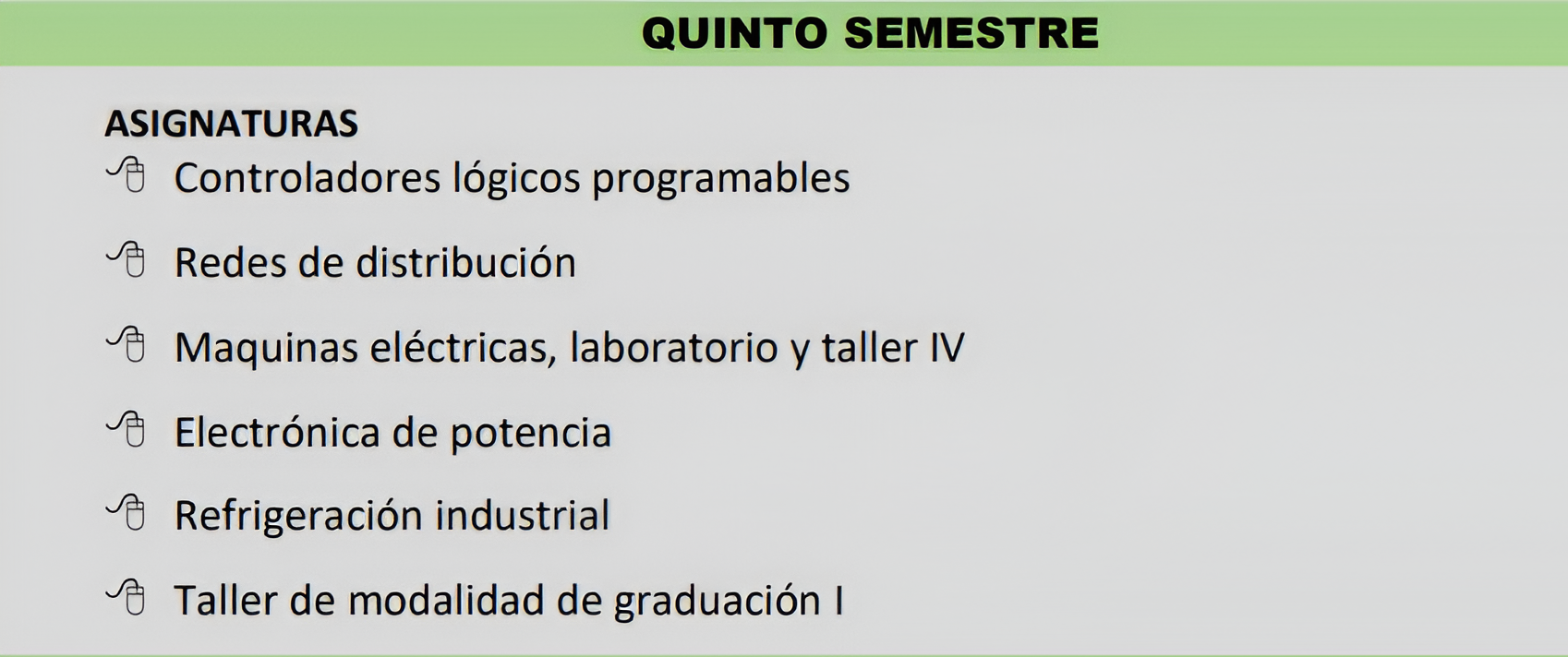 QUINTO SEMESTRE

ASIGNATURAS

Controladores lógicos programables

Redes de distribución

Maquinas eléctricas, laboratorio y taller IV

Electrónica de potencia

Refrigeración industrial

Taller de modalidad de graduación I